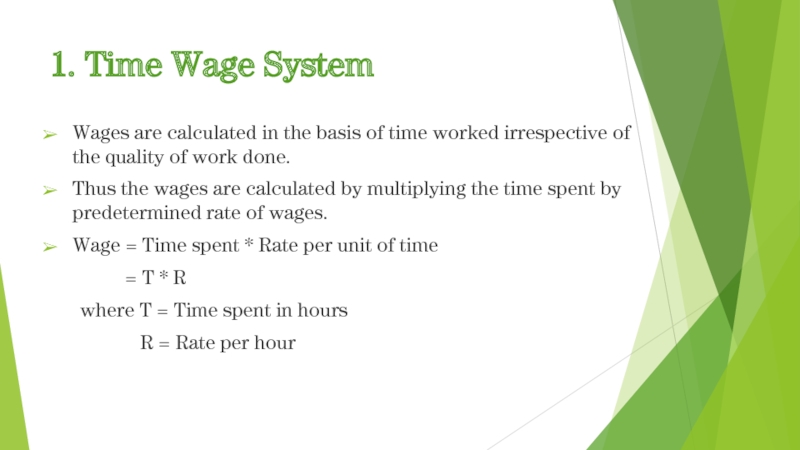 1. Time Wage System

➢ Wages are calculated in the basis of time worked irrespective of the quality of work done.

➢ Thus the wages are calculated by multiplying the time spent by predetermined rate of wages.

➢ Wage = Time spent * Rate per unit of time

= T * R

where T = Time spent in hours

R = Rate per hour